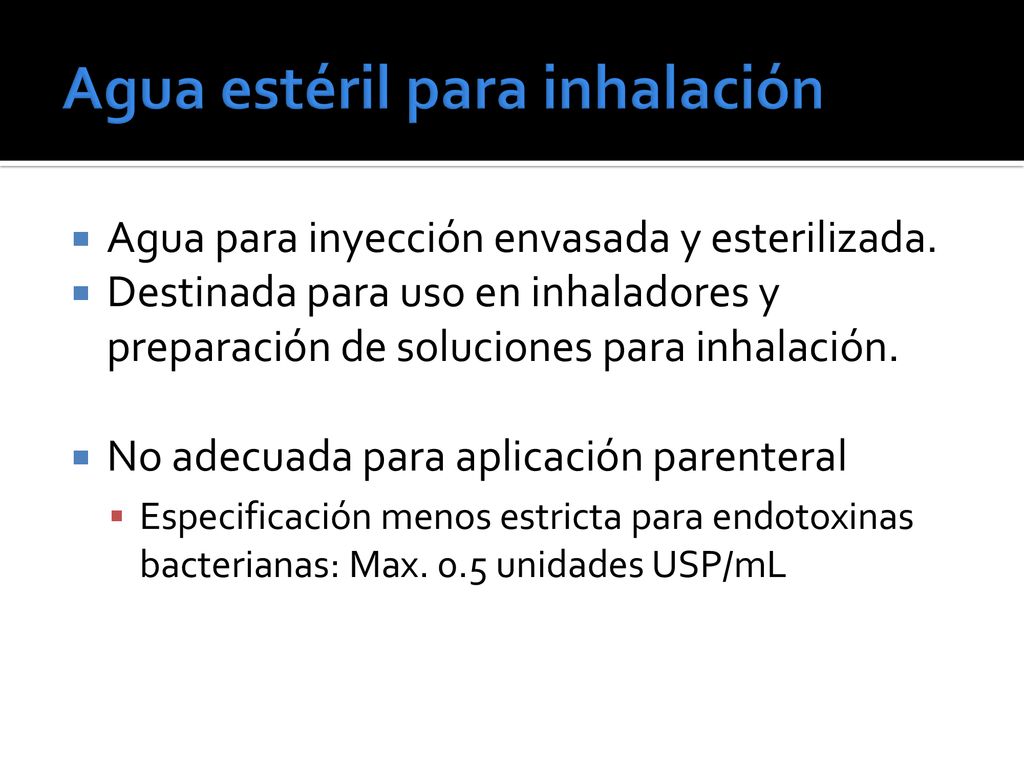 Agua estéril para inhalación

Agua para inyección envasada y esterilizada.
Destinada para uso en inhaladores y preparación de soluciones para inhalación.

No adecuada para aplicación parenteral
Especificación menos estricta para endotoxinas bacterianas: Max. 0.5 unidades USP/mL